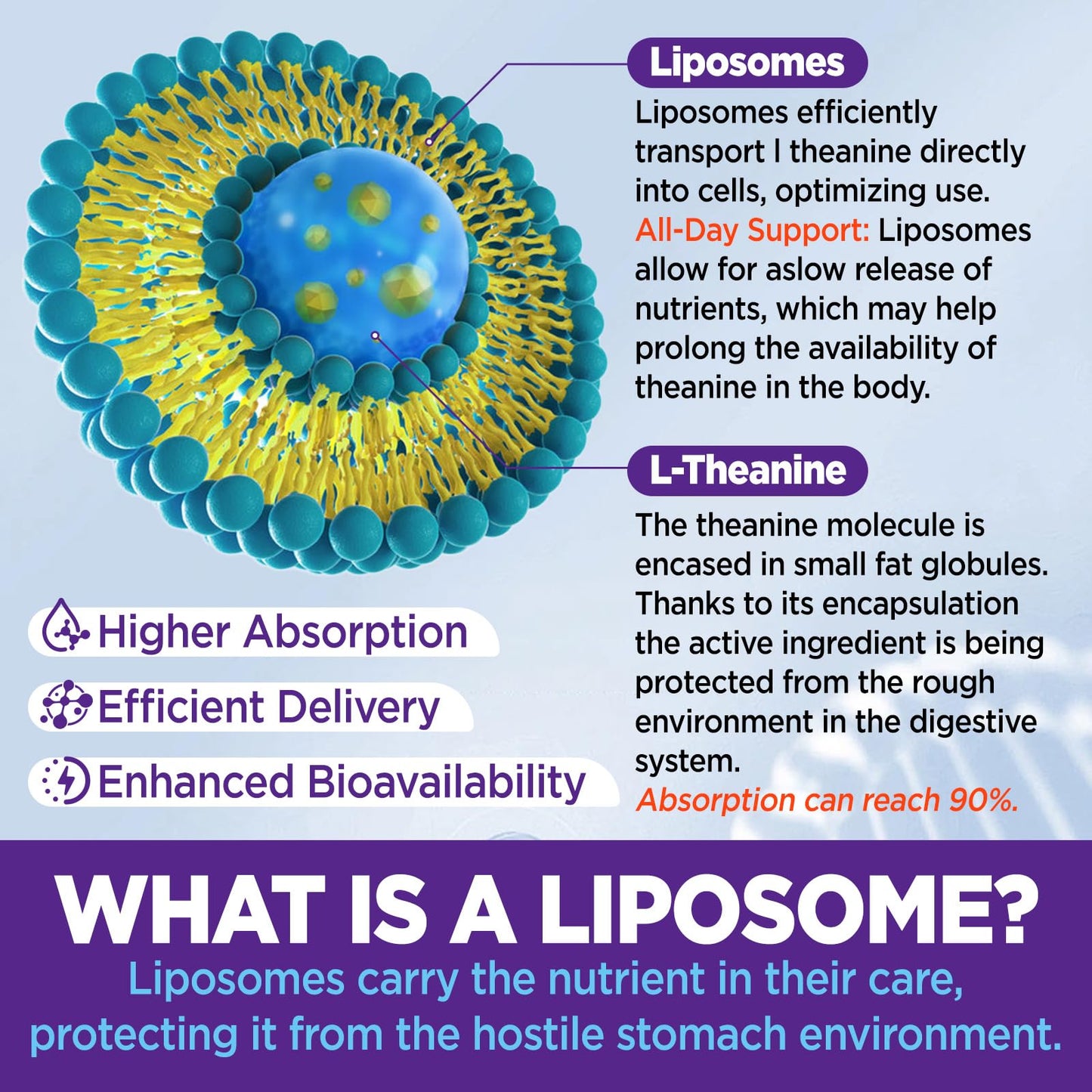 Liposomes

Liposomes efficiently transport l theanine directly into cells, optimizing use. All-Day Support: Liposomes allow for aslow release of nutrients, which may help prolong the availability of theanine in the body.

L-Theanine

The theanine molecule is encased in small fat globules. Thanks to its encapsulation the active ingredient is being protected from the rough environment in the digestive system. Absorption can reach 90%.

Higher Absorption

Efficient Delivery

Enhanced Bioavailability

WHAT IS A LIPOSOME?

Liposomes carry the nutrient in their care, protecting it from the hostile stomach environment.